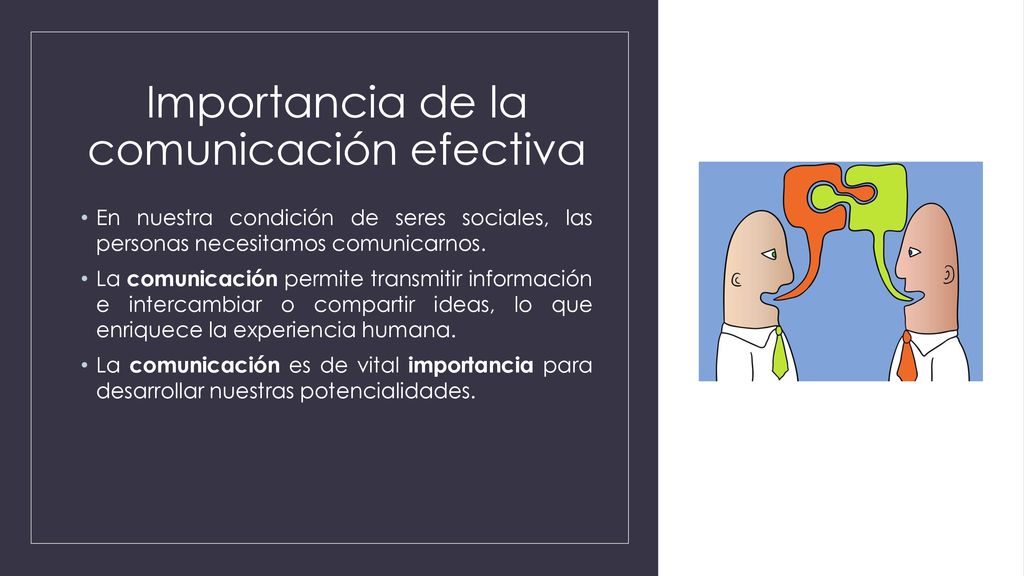 Importancia de la comunicación efectiva

• En nuestra condición de seres sociales, las personas necesitamos comunicarnos.

• La comunicación permite transmitir información e intercambiar o compartir ideas, lo que enriquece la experiencia humana.

• La comunicación es de vital importancia para desarrollar nuestras potencialidades.